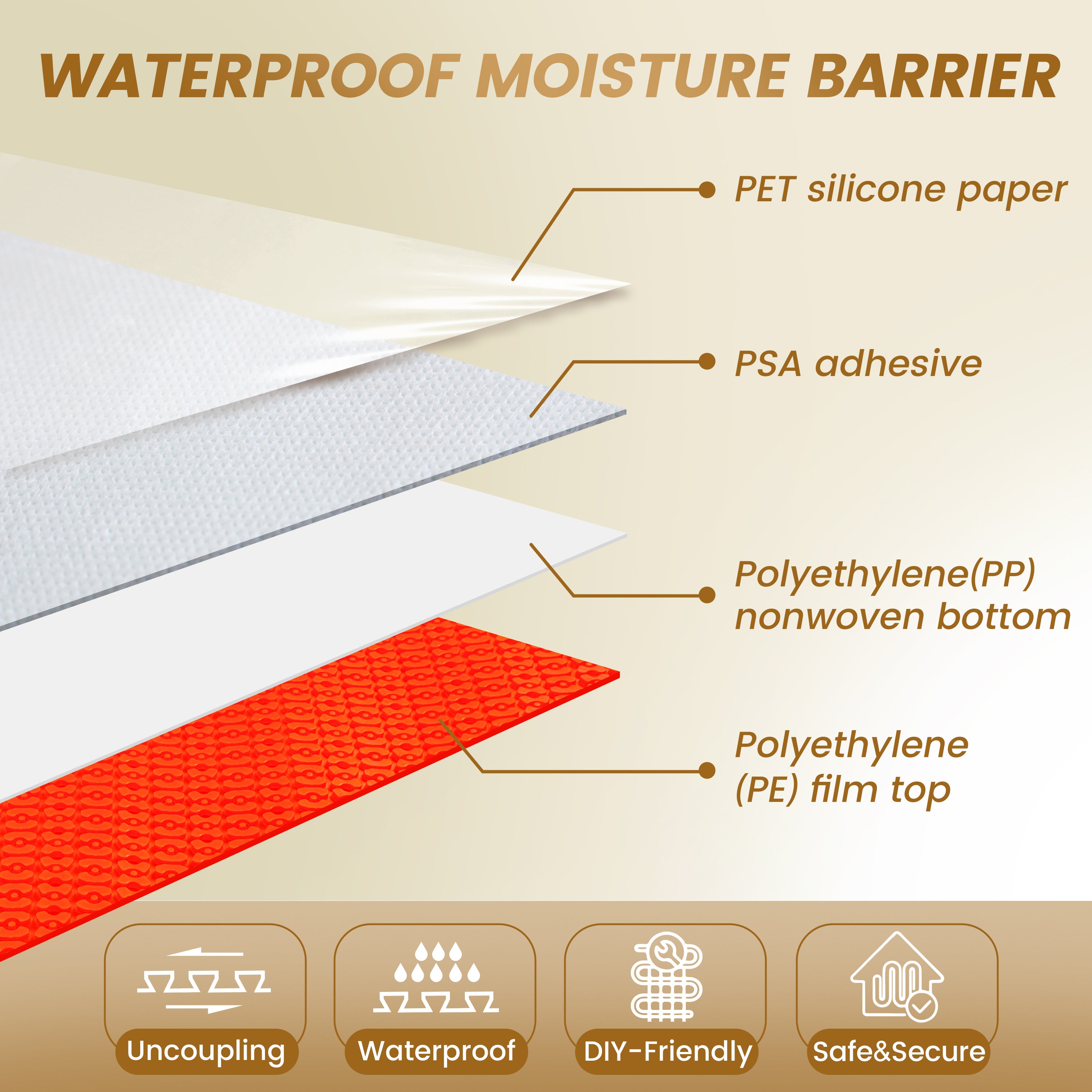 WATERPROOF MOISTURE BARRIER

PET silicone paper

PSA adhesive

Polyethylene(PP) nonwoven bottom

Polyethylene (PE) film top

Uncoupling

Waterproof

DIY-Friendly

Safe&Secure